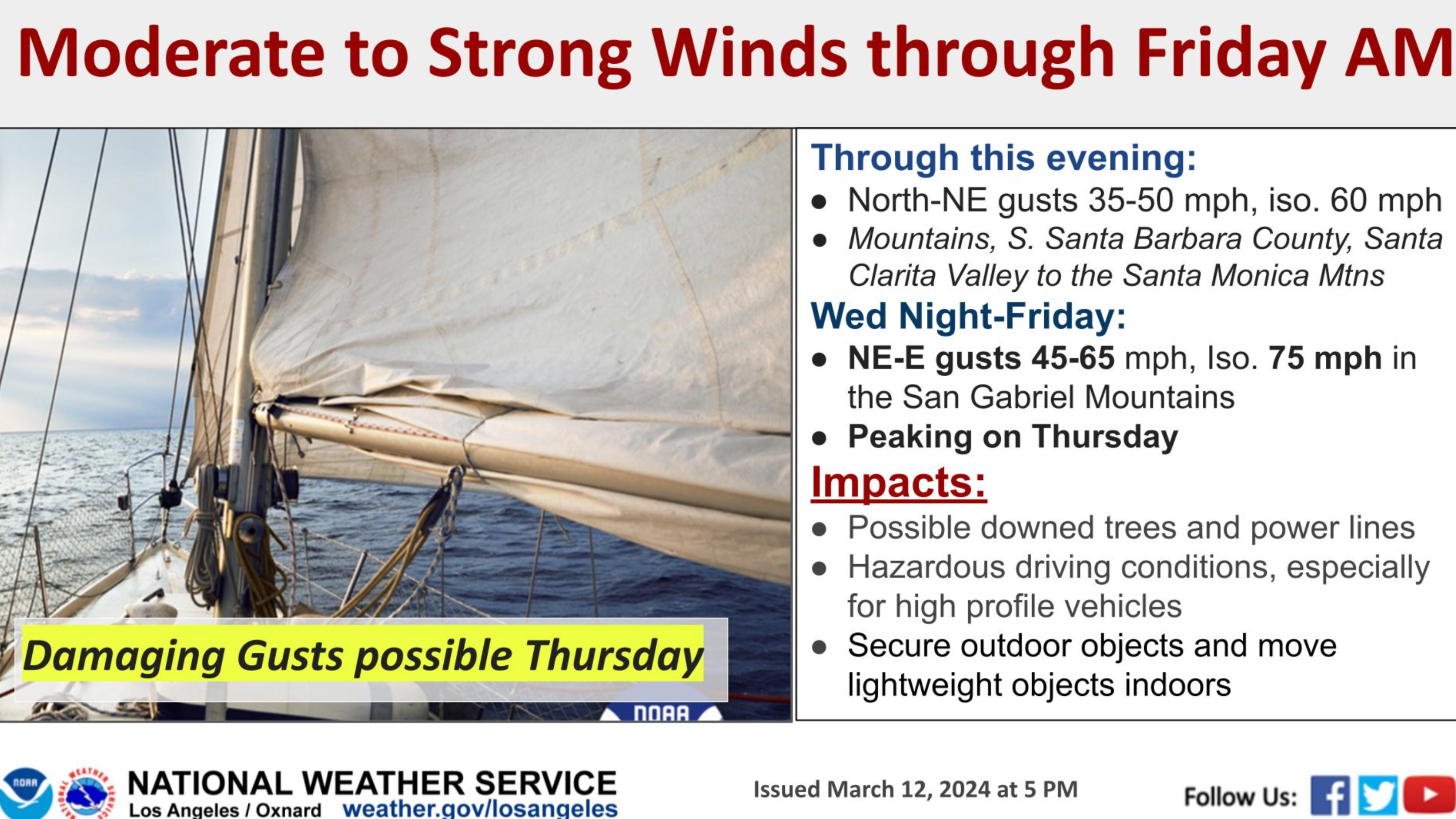 Moderate to Strong Winds through Friday AM

Damaging Gusts possible Thursday

NOAA

Through this evening:
- North-NE gusts 35-50 mph, iso. 60 mph
- Mountains, S. Santa Barbara County, Santa Clarita Valley to the Santa Monica Mtns

Wed Night-Friday:
- NE-E gusts 45-65 mph, Iso. 75 mph in the San Gabriel Mountains
- Peaking on Thursday

Impacts:
- Possible downed trees and power lines
- Hazardous driving conditions, especially for high profile vehicles
- Secure outdoor objects and move lightweight objects indoors

NOAA NATIONAL WEATHER SERVICE
Los Angeles / Oxnard weather.gov/losangeles

Issued March 12, 2024 at 5 PM

Follow Us: